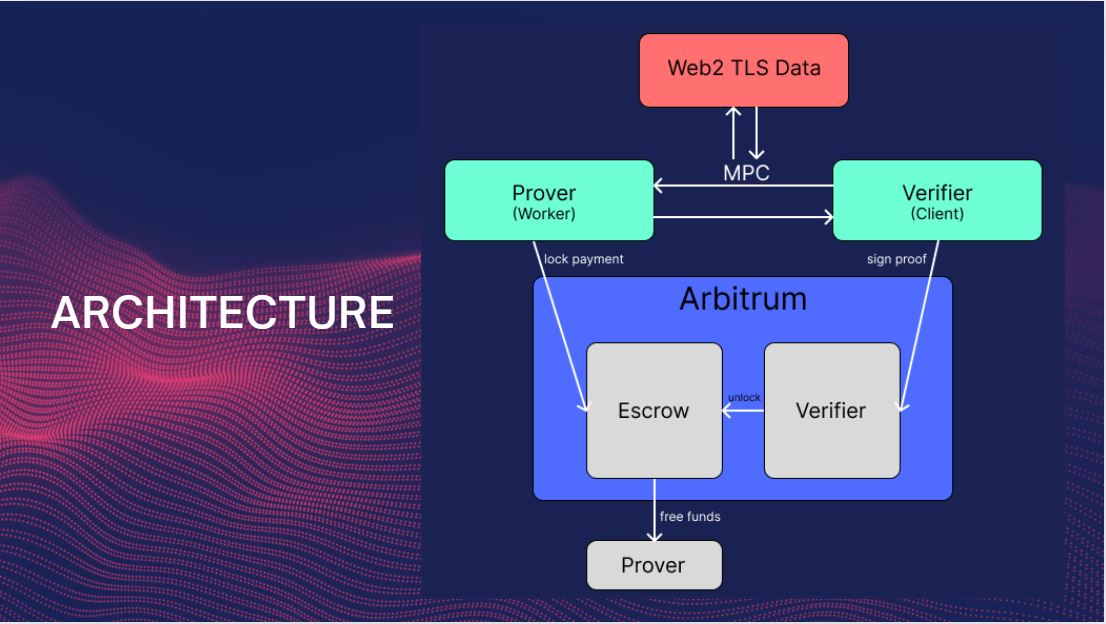 ARCHITECTURE

Web2 TLS Data

MPC

Prover
(Worker)

Verifier
(Client)

lock payment

sign proof

Arbitrum

Escrow

unlock

Verifier

free funds

Prover